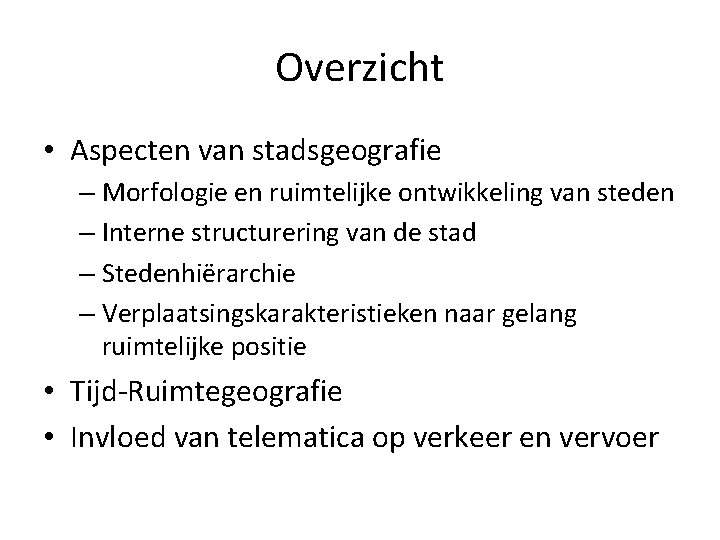 Overzicht

• Aspecten van stadsgeografie
  – Morfologie en ruimtelijke ontwikkeling van steden
  – Interne structurering van de stad
  – Stedenhiërarchie
  – Verplaatsingskarakteristieken naar gelang ruimtelijke positie
• Tijd-Ruimtegeografie
• Invloed van telematica op verkeer en vervoer